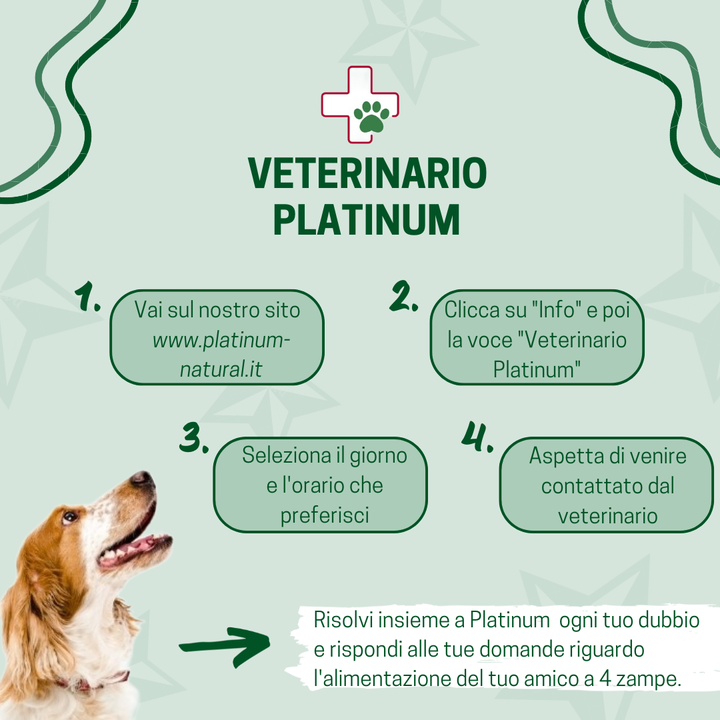 VETERINARIO PLATINUM

1. Vai sul nostro sito www.platinum-natural.it

2. Clicca su "Info" e poi la voce "Veterinario Platinum"

3. Seleziona il giorno e l'orario che preferisci

4. Aspetta di venire contattato dal veterinario

Risolvi insieme a Platinum ogni tuo dubbio e rispondi alle tue domande riguardo l'alimentazione del tuo amico a 4 zampe.